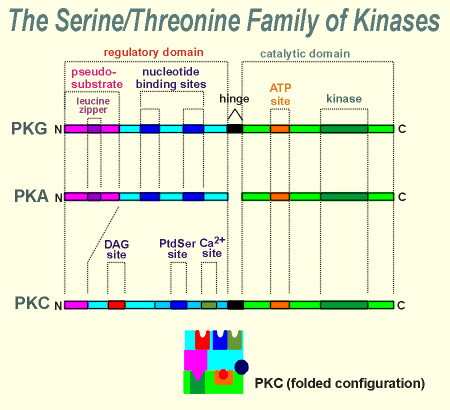 The Serine/Threonine Family of Kinases

regulatory domain

catalytic domain

pseudo-substrate

nucleotide binding sites

leucine zipper

hinge

ATP site

kinase

PKG N

C

PKA N

C

DAG site

PtdSer site

$Ca^{2+}$ site

PKC N

C

PKC (folded configuration)